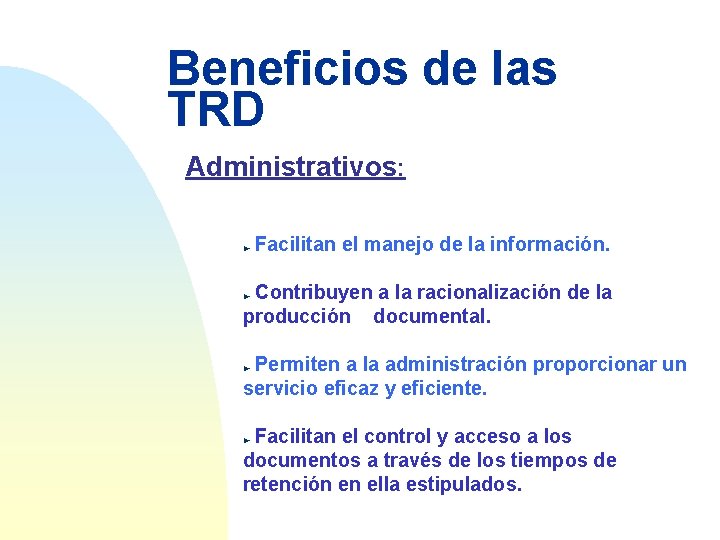 Beneficios de las TRD

Administrativos:

Facilitan el manejo de la información.

Contribuyen a la racionalización de la producción documental.

Permiten a la administración proporcionar un servicio eficaz y eficiente.

Facilitan el control y acceso a los documentos a través de los tiempos de retención en ella estipulados.